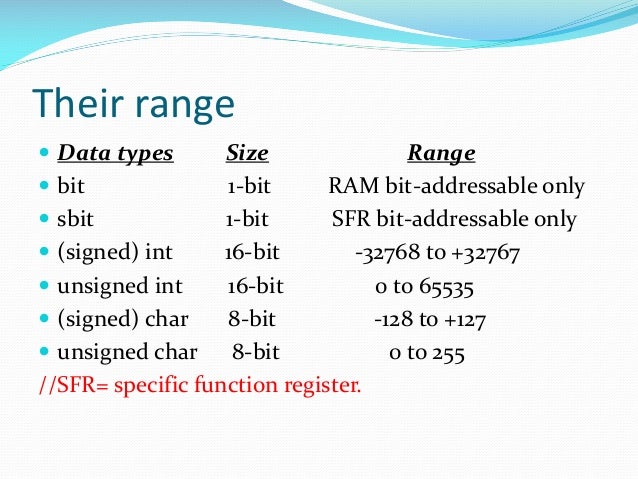 Their range

| Data types | Size | Range |
|---|---|---|
| bit | 1-bit | RAM bit-addressable only |
| sbit | 1-bit | SFR bit-addressable only |
| (signed) int | 16-bit | -32768 to +32767 |
| unsigned int | 16-bit | 0 to 65535 |
| (signed) char | 8-bit | -128 to +127 |
| unsigned char | 8-bit | 0 to 255 |

//SFR= specific function register.